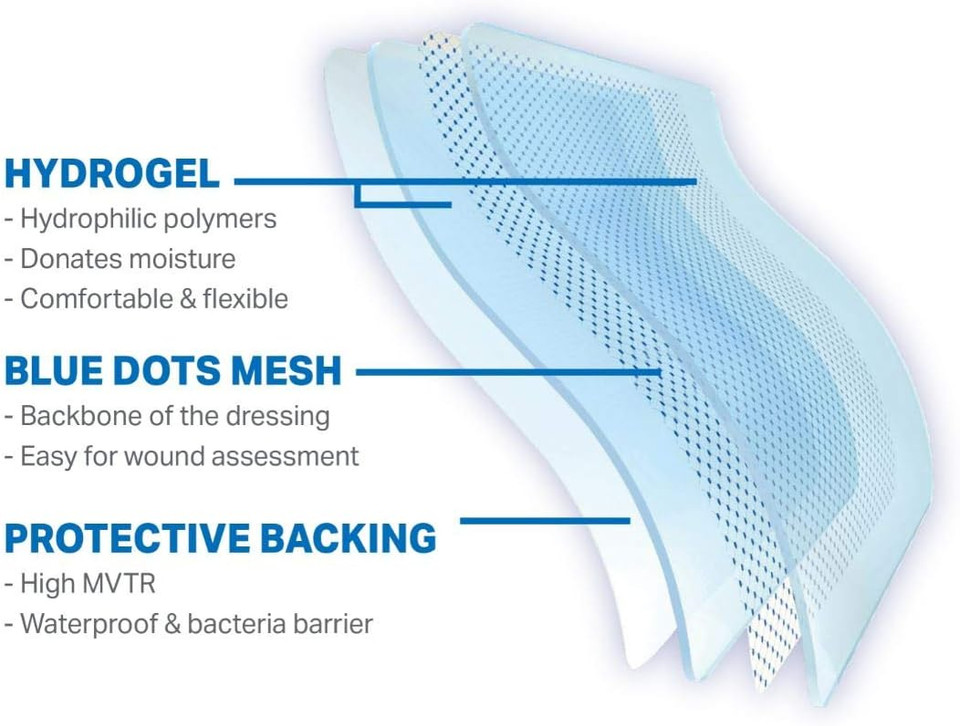 HYDROGEL
- Hydrophilic polymers
- Donates moisture
- Comfortable & flexible

BLUE DOTS MESH
- Backbone of the dressing
- Easy for wound assessment

PROTECTIVE BACKING
- High MVTR
- Waterproof & bacteria barrier